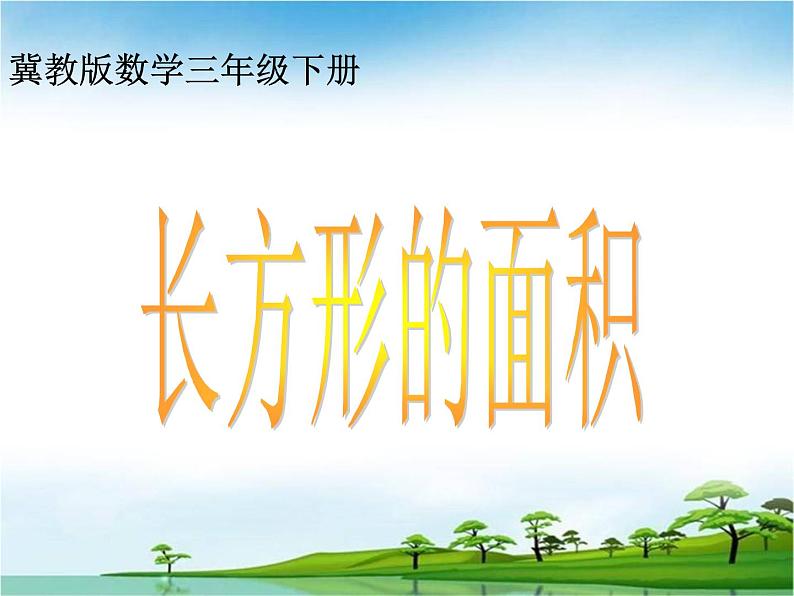 冀教版数学三年级下册

长方形的面积